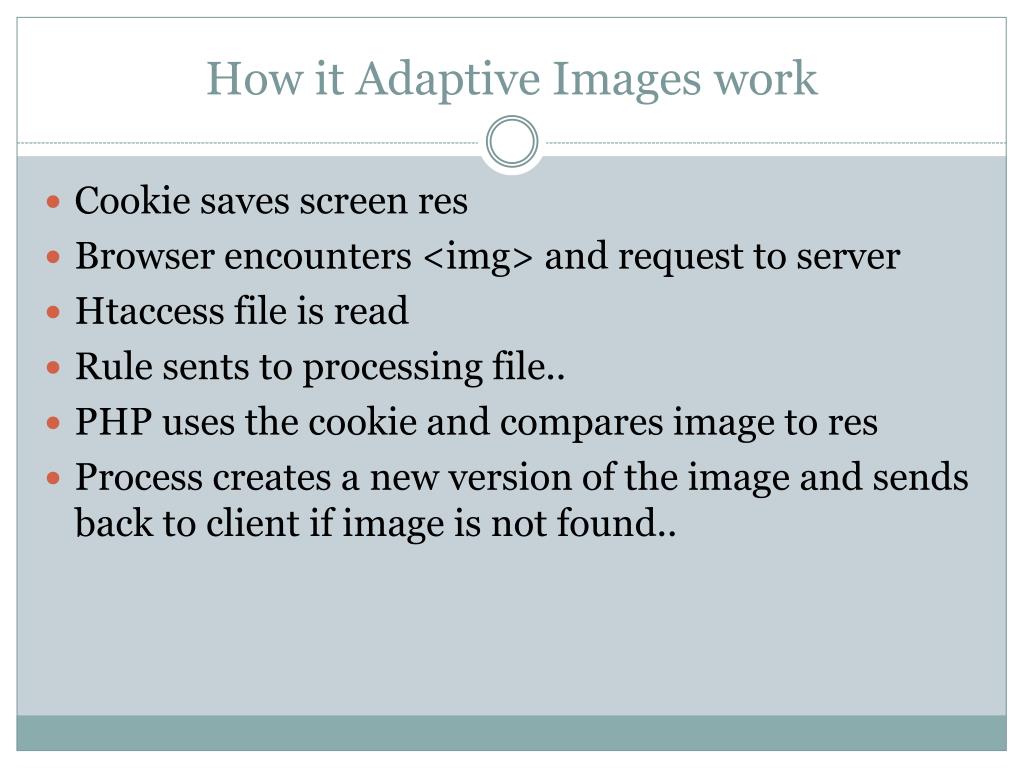 How it Adaptive Images work

- Cookie saves screen res
- Browser encounters <img> and request to server
- Htaccess file is read
- Rule sents to processing file..
- PHP uses the cookie and compares image to res
- Process creates a new version of the image and sends back to client if image is not found..